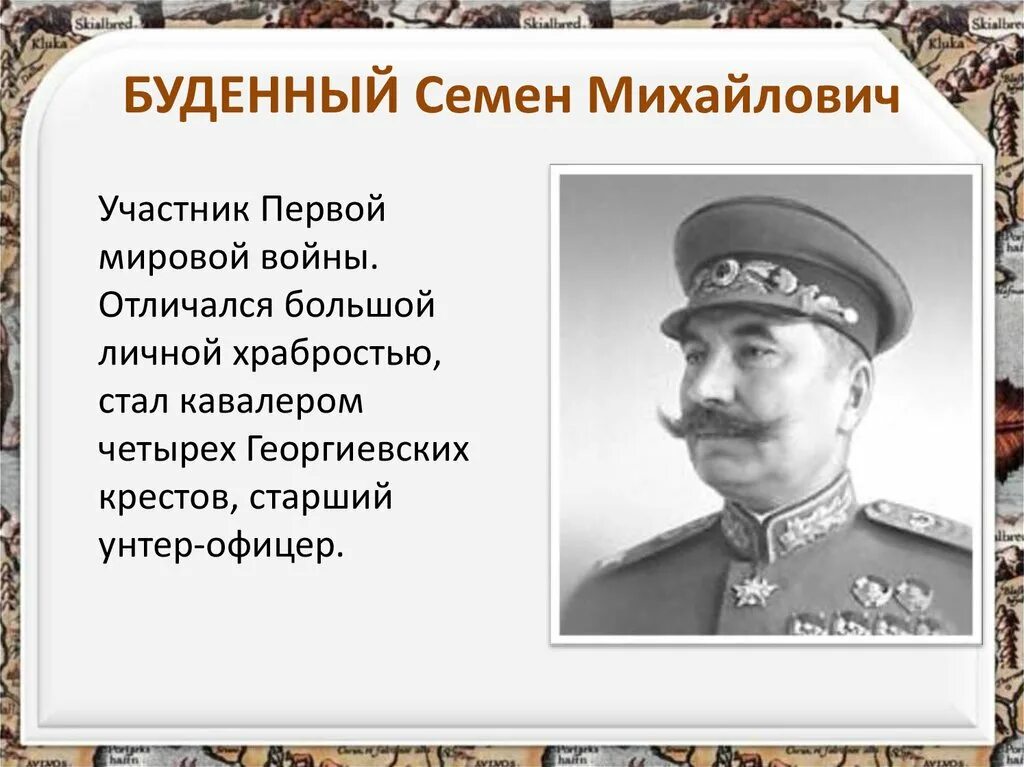 БУДЕННЫЙ Семен Михайлович

Участник Первой мировой войны. Отличался большой личной храбростью, стал кавалером четырех Георгиевских крестов, старший унтер-офицер.